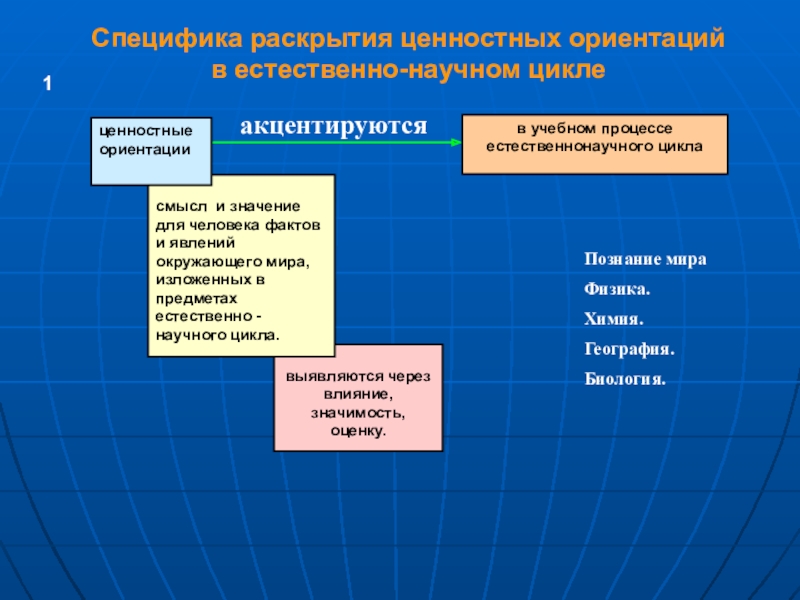 Специфика раскрытия ценностных ориентаций в естественно-научном цикле

1

ценностные ориентации

акцентируются

в учебном процессе естественнонаучного цикла

смысл и значение для человека фактов и явлений окружающего мира, изложенных в предметах естественно - научного цикла.

выявляются через влияние, значимость, оценку.

Познание мира

Физика.

Химия.

География.

Биология.